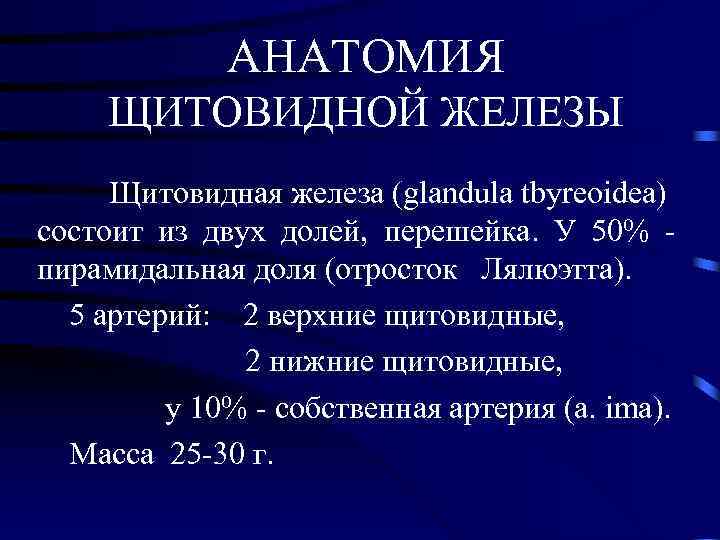 АНАТОМИЯ ЩИТОВИДНОЙ ЖЕЛЕЗЫ

Щитовидная железа (glandula tbyreoidea) состоит из двух долей, перешейка. У 50% - пирамидальная доля (отросток Лялюэтта).

5 артерий: 2 верхние щитовидные,

2 нижние щитовидные,

у 10% - собственная артерия (a. ima).

Масса 25-30 г.